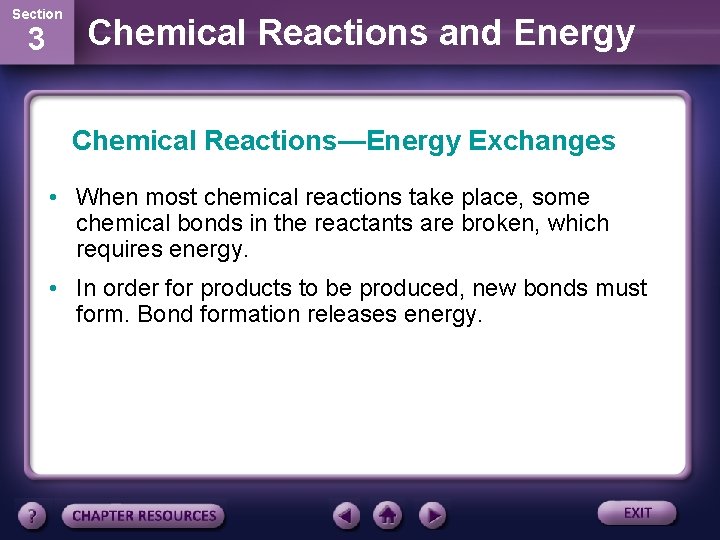 Section 3

Chemical Reactions and Energy

Chemical Reactions—Energy Exchanges

• When most chemical reactions take place, some chemical bonds in the reactants are broken, which requires energy.

• In order for products to be produced, new bonds must form. Bond formation releases energy.

?

CHAPTER RESOURCES

EXIT